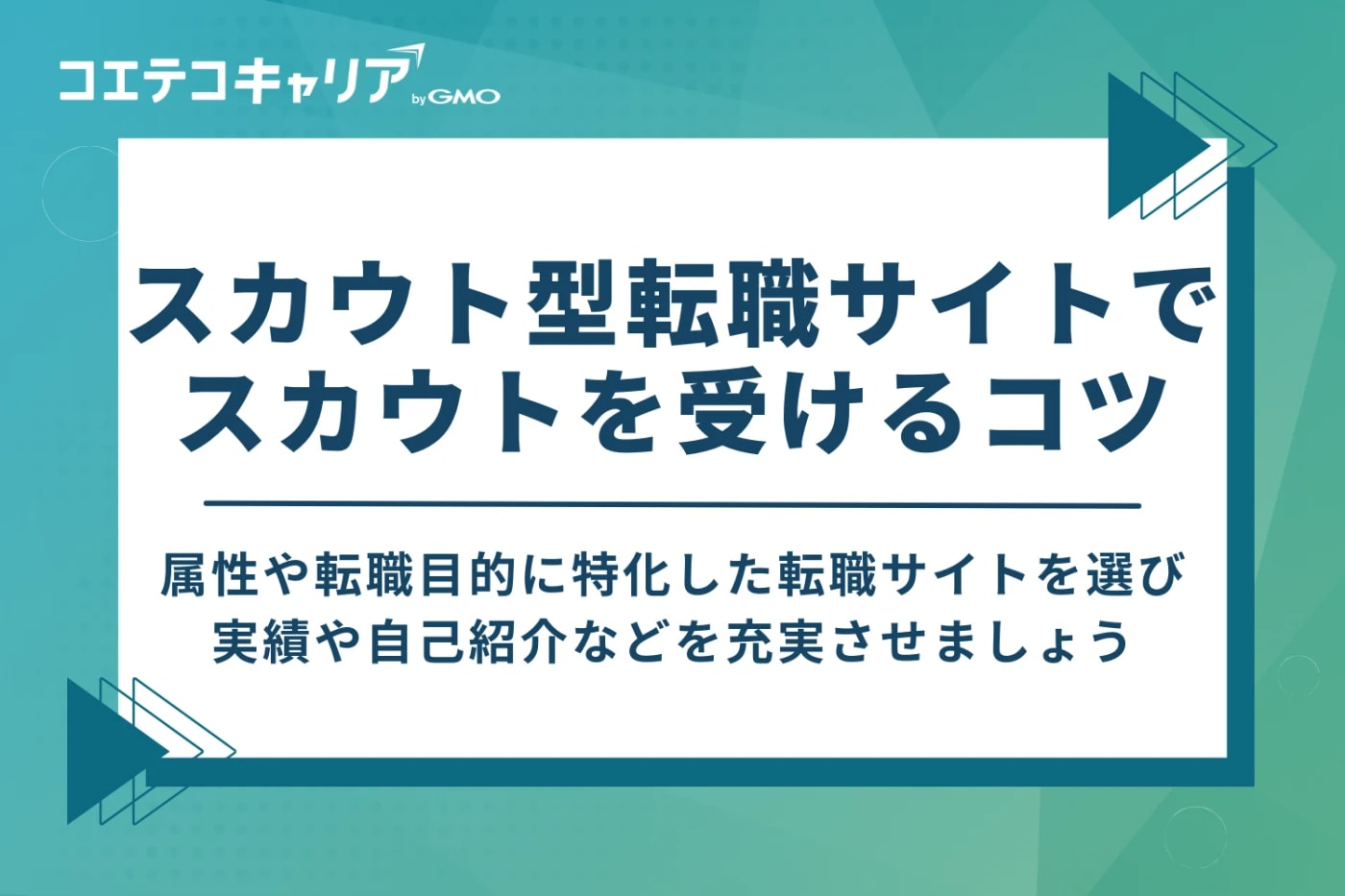 コエテコキャリア by GMO

スカウト型転職サイトで
スカウトを受けるコツ

属性や転職目的に特化した転職サイトを選び
実績や自己紹介などを充実させましょう